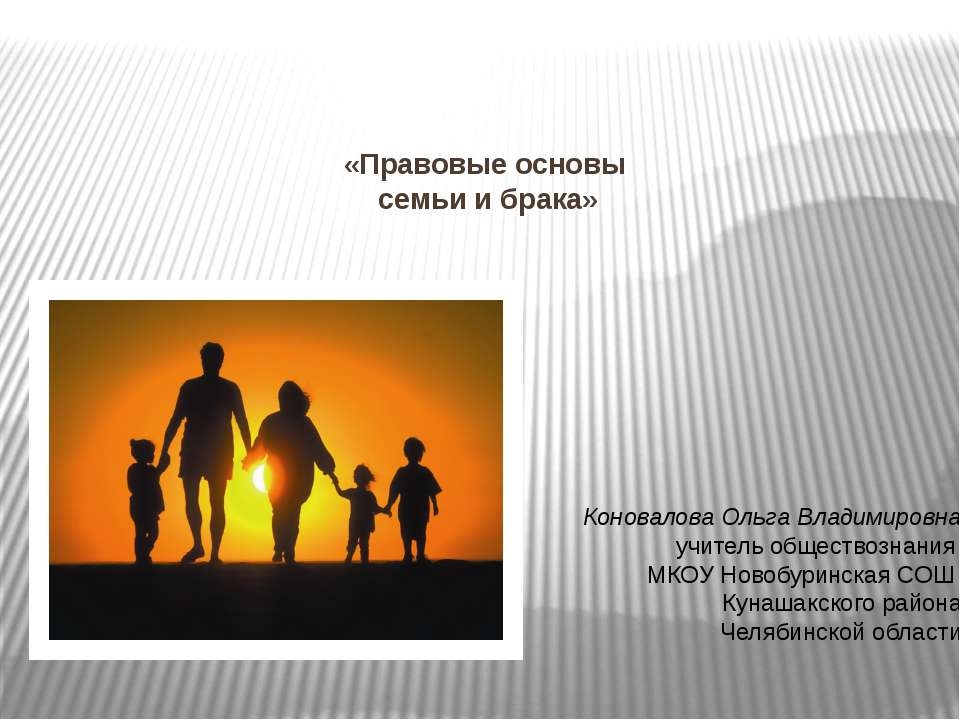 «Правовые основы семьи и брака»

Коновалова Ольга Владимировна
учитель обществознания
МКОУ Новобуринская СОШ
Кунашакского района
Челябинской области